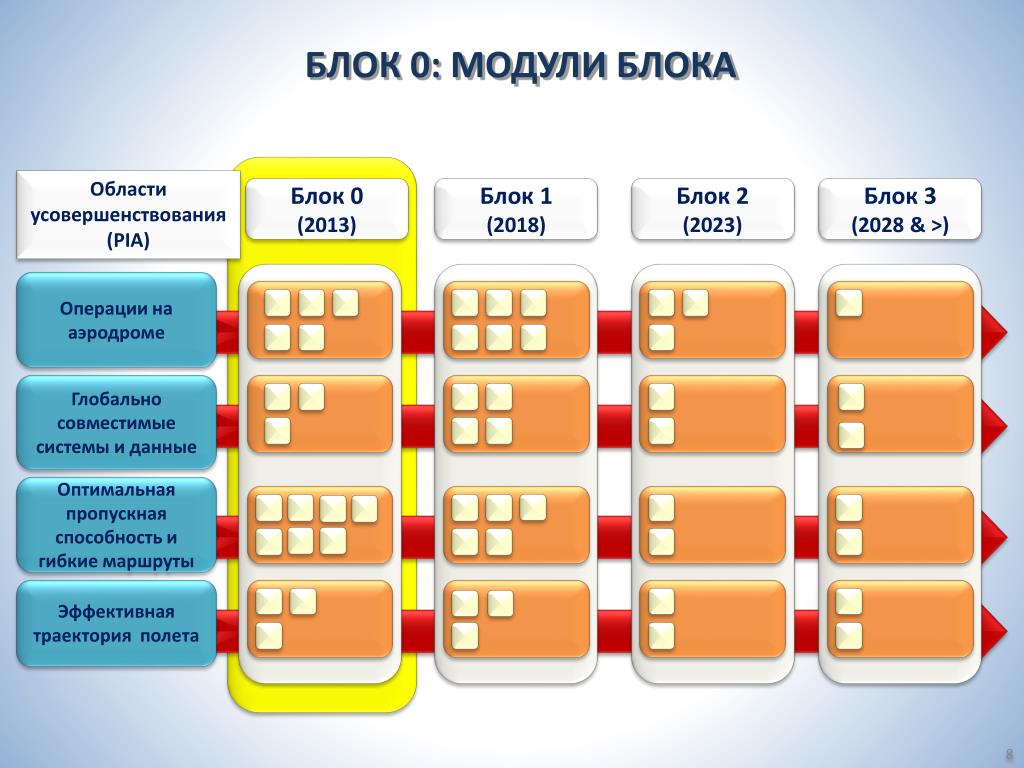 БЛОК 0: МОДУЛИ БЛОКА

Области усовершенствования (PIA)

Блок 0 (2013)

Блок 1 (2018)

Блок 2 (2023)

Блок 3 (2028 & >)

Операции на аэродроме

Глобально совместимые системы и данные

Оптимальная пропускная способность и гибкие маршруты

Эффективная траектория полета

8